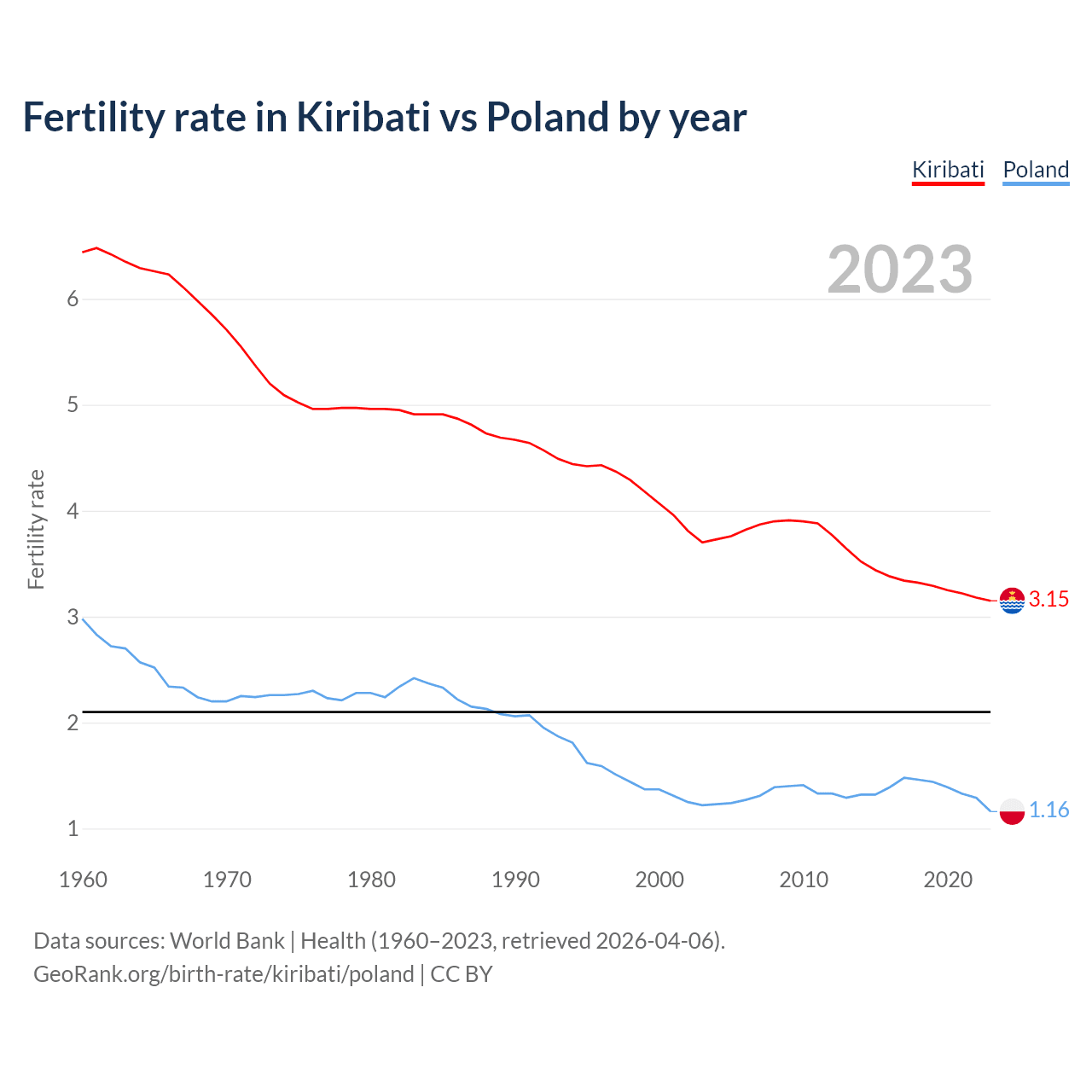 Fertility rate in Kiribati vs Poland by year

Kiribati Poland

2023

Fertility rate

6
5
4
3
2
1

3.15
1.16

1960 1970 1980 1990 2000 2010 2020

Data sources: World Bank | Health (1960–2023, retrieved 2026-04-06).
GeoRank.org/birth-rate/kiribati/poland | CC BY